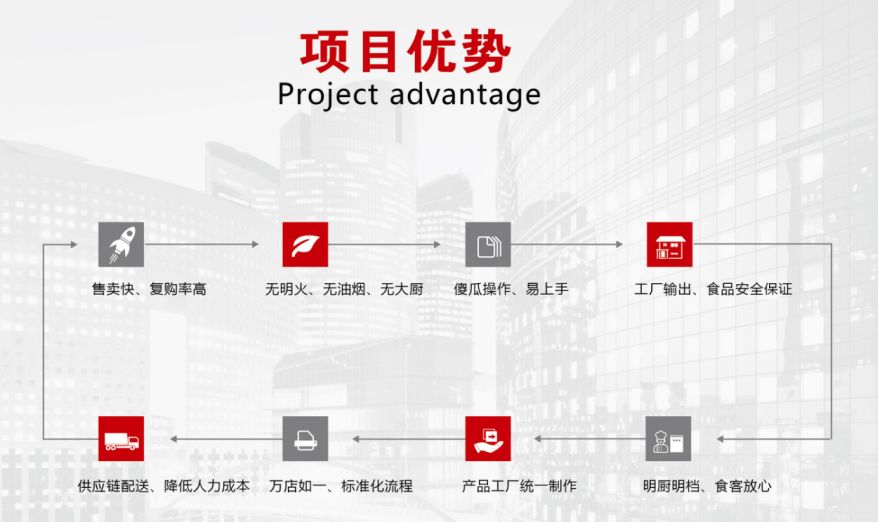 项目优势
Project advantage

售卖快、复购率高

无明火、无油烟、无大厨

傻瓜操作、易上手

工厂输出、食品安全保证

明厨明档、食客放心

产品工厂统一制作

万店如一、标准化流程

供应链配送、降低人力成本